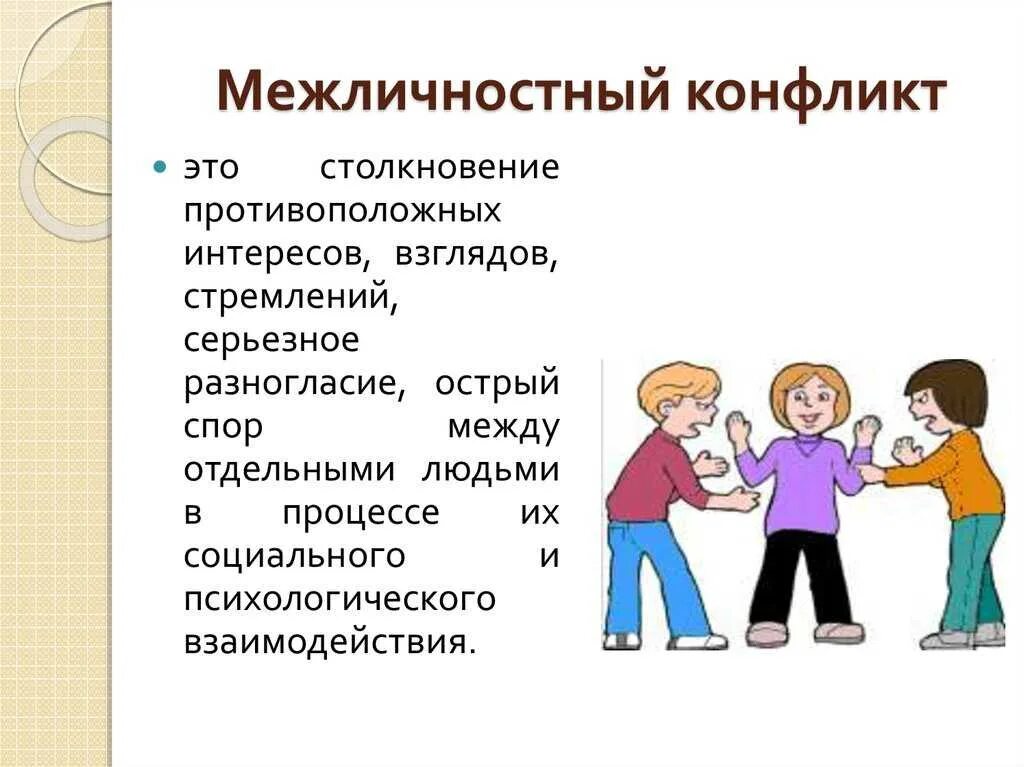 Межличностный конфликт

это столкновение противоположных интересов, взглядов, стремлений, серьезное разногласие, острый спор между отдельными людьми в процессе их социального и психологического взаимодействия.